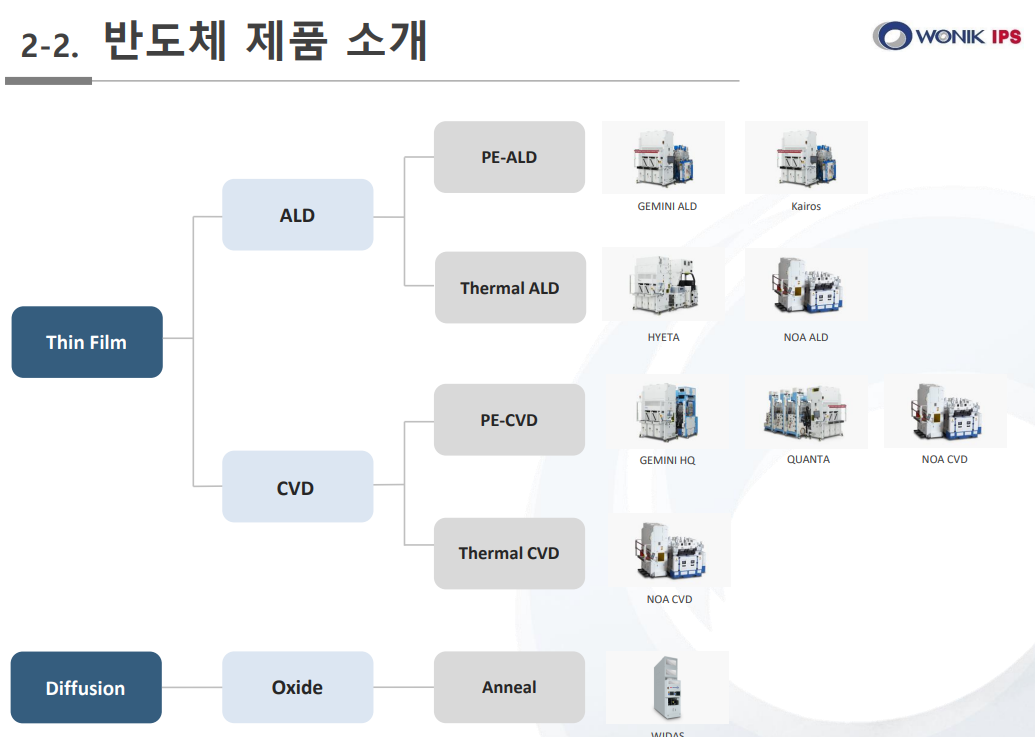 2-2. 반도체 제품 소개

WONIK IPS

Thin Film

ALD

PE-ALD

GEMINI ALD

Kairos

Thermal ALD

HYETA

NOA ALD

CVD

PE-CVD

GEMINI HQ

QUANTA

NOA CVD

Thermal CVD

NOA CVD

Diffusion

Oxide

Anneal

WIDAS